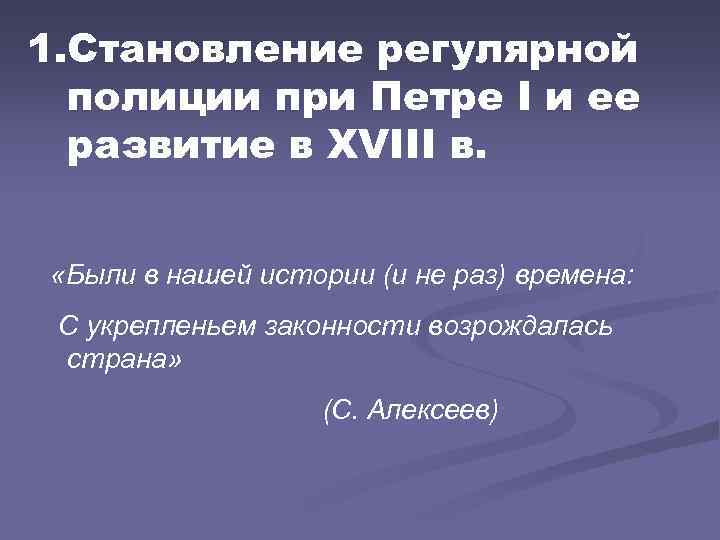 1.Становление регулярной полиции при Петре I и ее развитие в XVIII в.

«Были в нашей истории (и не раз) времена:

С укрепленьем законности возрождалась страна»

(С. Алексеев)